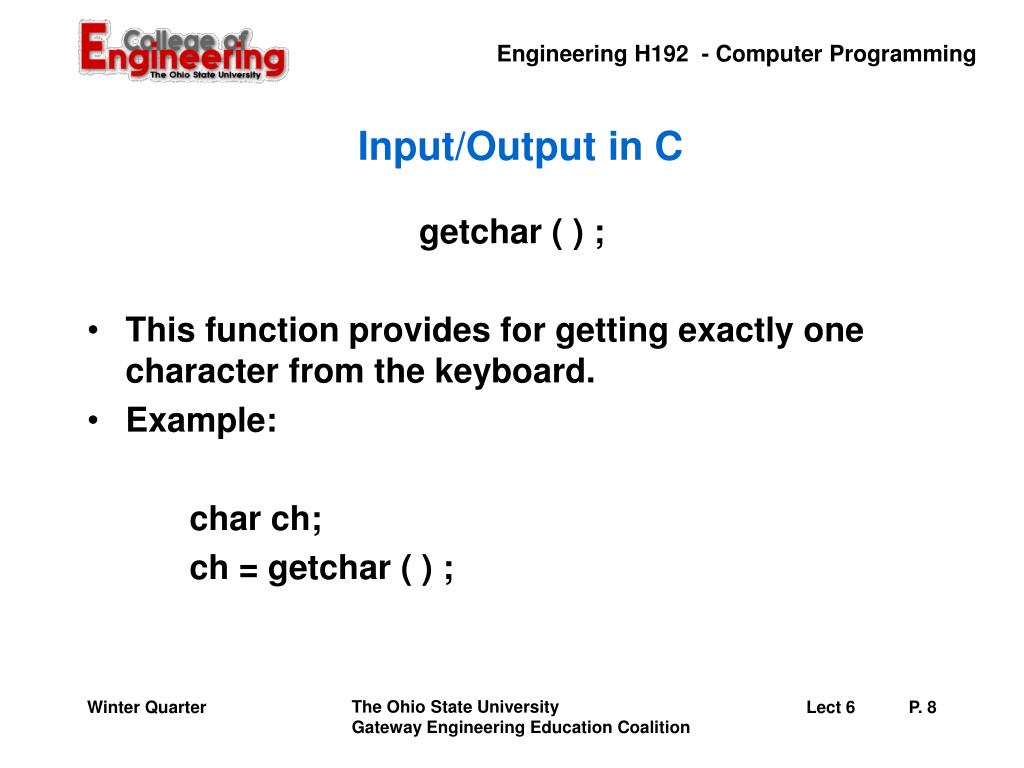 College of Engineering
The Ohio State University

Engineering H192 - Computer Programming

Input/Output in C

getchar ( ) ;

• This function provides for getting exactly one character from the keyboard.
• Example:

char ch;
ch = getchar ( ) ;

Winter Quarter

The Ohio State University
Gateway Engineering Education Coalition

Lect 6

P. 8